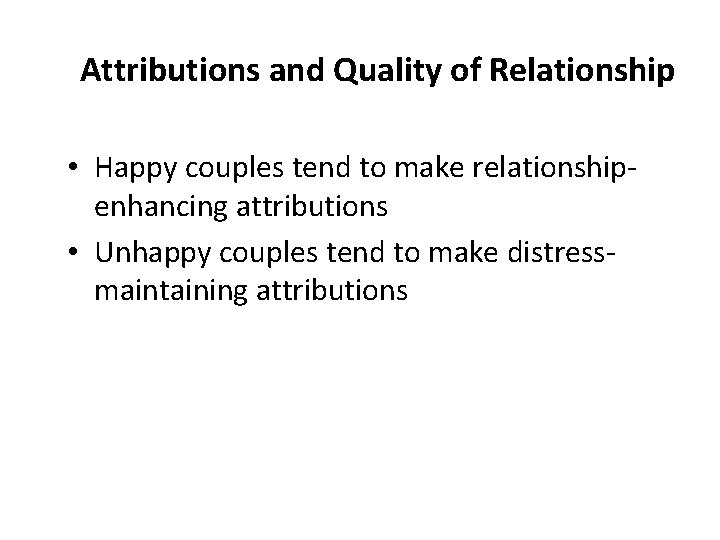 Attributions and Quality of Relationship

• Happy couples tend to make relationship-enhancing attributions
• Unhappy couples tend to make distress-maintaining attributions